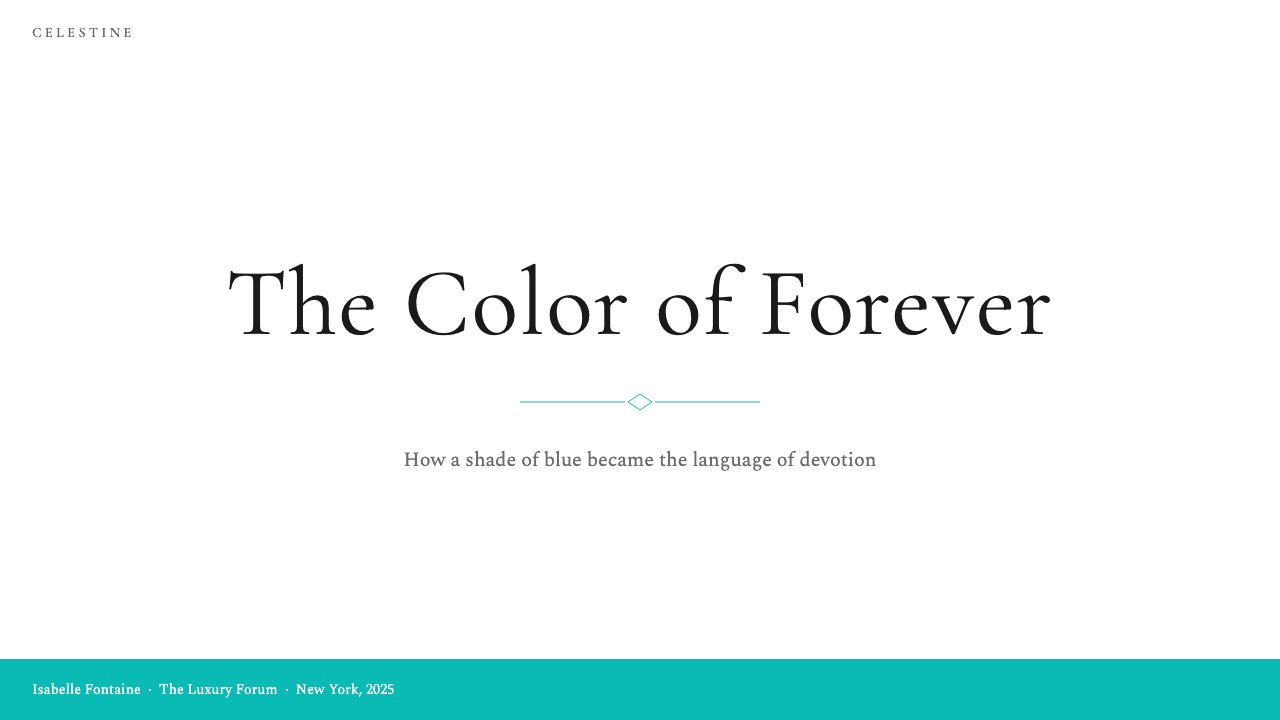 CELESTINE

The Color of Forever

How a shade of blue became the language of devotion

Isabelle Fontaine · The Luxury Forum · New York, 2025